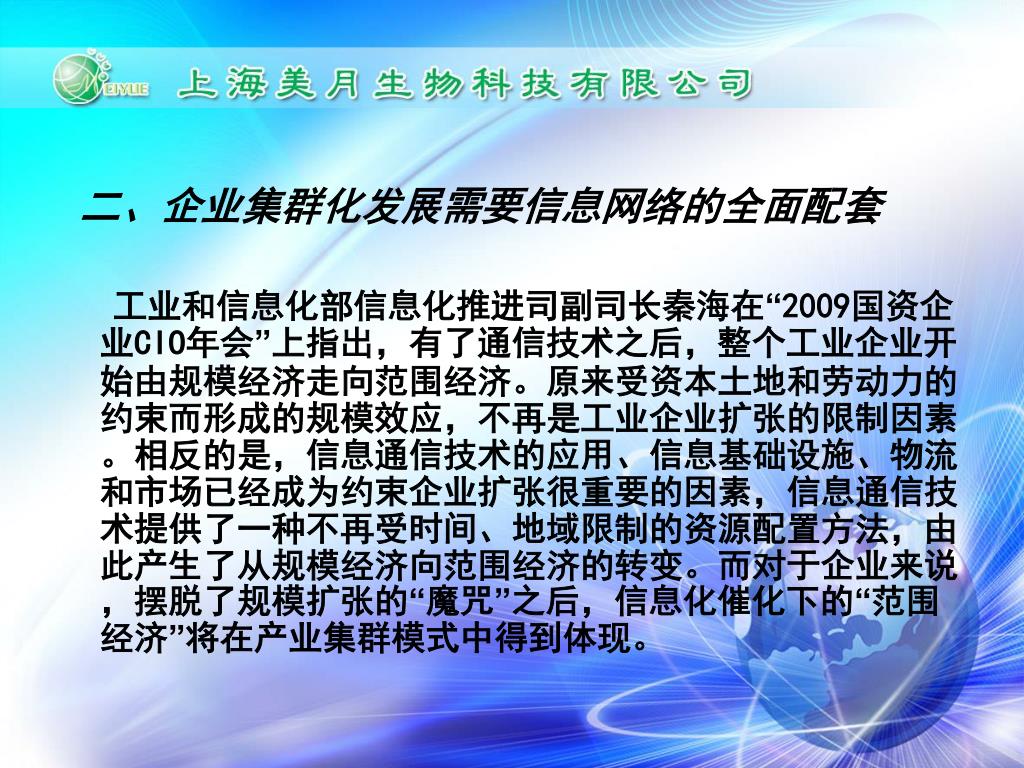 MEIYUE 上海美月生物科技有限公司

二、企业集群化发展需要信息网络的全面配套

工业和信息化部信息化推进司副司长秦海在“2009国资企业CIO年会”上指出，有了通信技术之后，整个工业企业开始由规模经济走向范围经济。原来受资本土地和劳动力的约束而形成的规模效应，不再是工业企业扩张的限制因素。相反的是，信息通信技术的应用、信息基础设施、物流和市场已经成为约束企业扩张很重要的因素，信息通信技术提供了一种不再受时间、地域限制的资源配置方法，由此产生了从规模经济向范围经济的转变。而对于企业来说，摆脱了规模扩张的“魔咒”之后，信息化催化下的“范围经济”将在产业集群模式中得到体现。